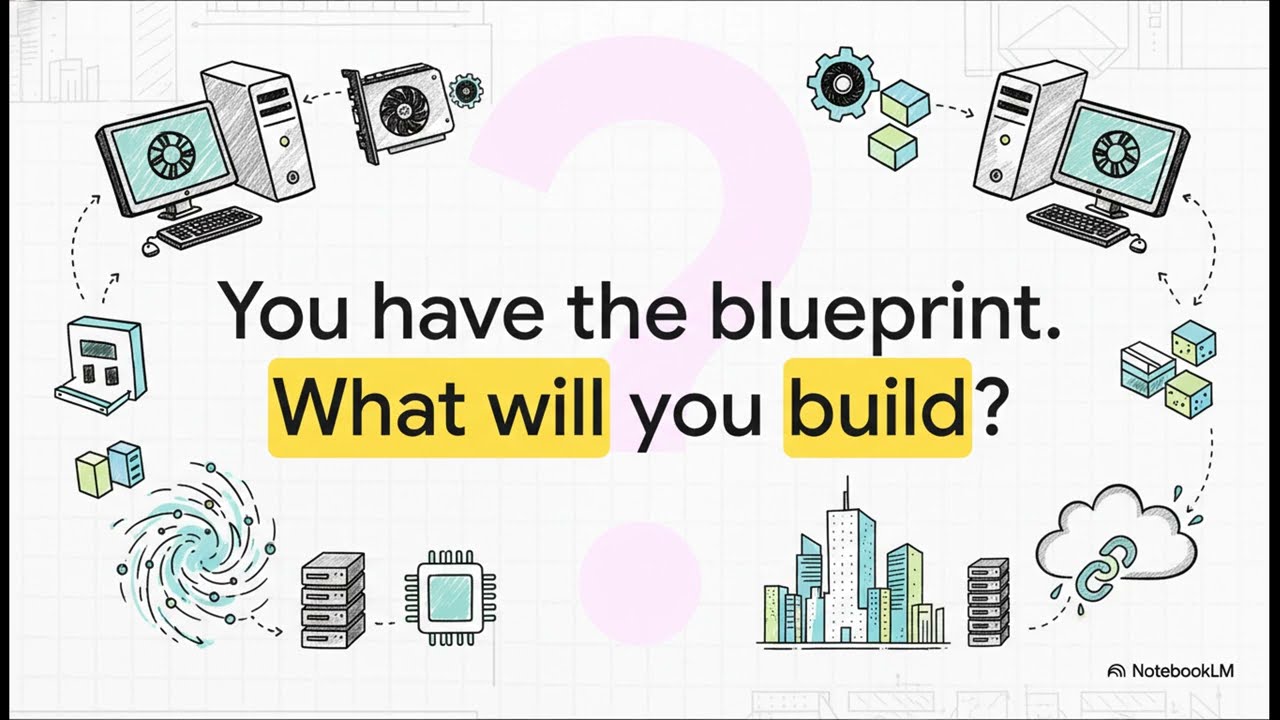 You have the blueprint.
What will you build?

NotebookLM